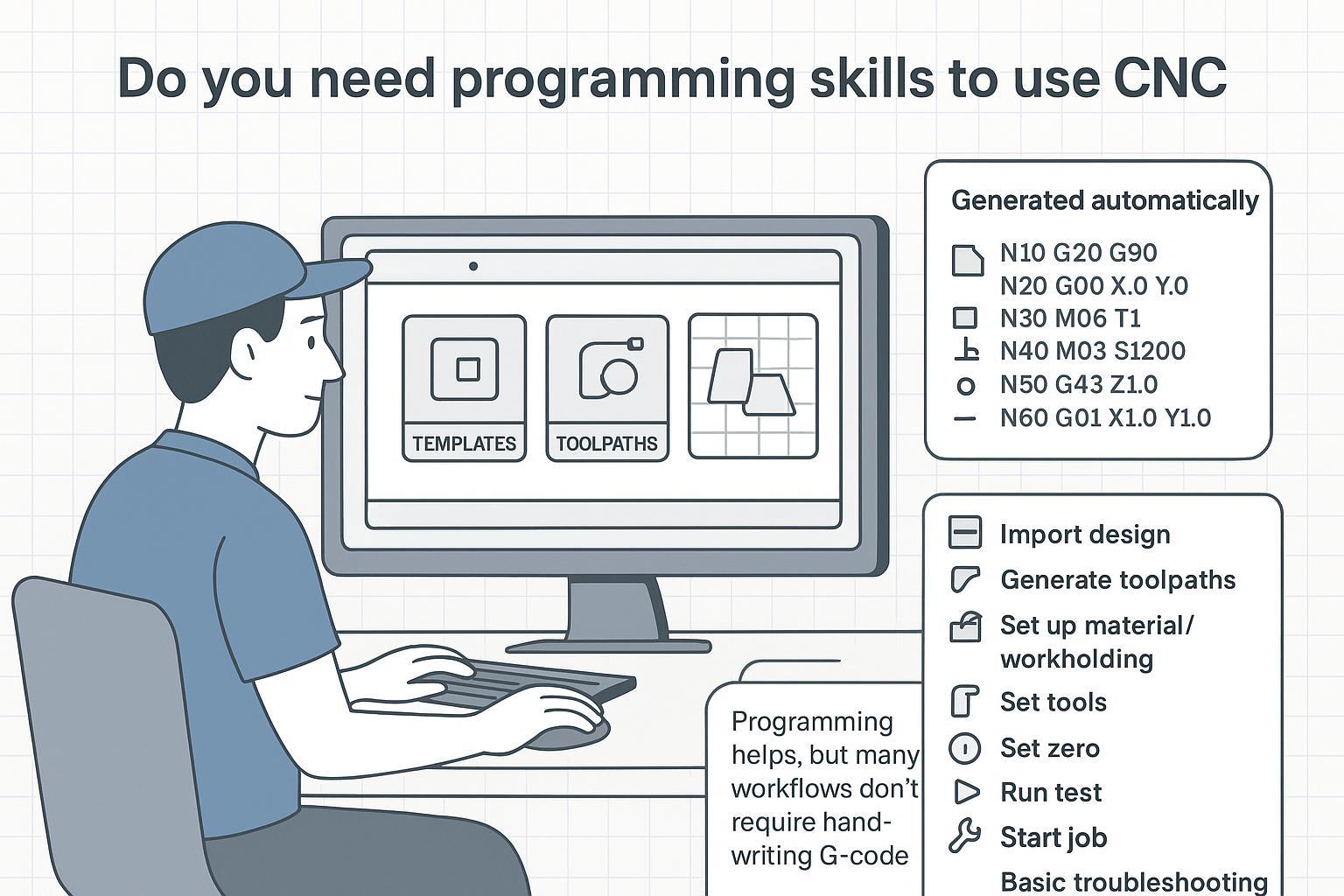 Do you need programming skills to use CNC

TEMPLATES

TOOLPATHS

Generated automatically

N10 G20 G90
N20 G00 X.0 Y.0
N30 M06 T1
N40 M03 S1200
N50 G43 Z1.0
N60 G01 X1.0 Y1.0

Import design
Generate toolpaths
Set up material/ workholding
Set tools
Set zero
Run test
Start job
Basic troubleshooting

Programming helps, but many workflows don't require hand-writing G-code